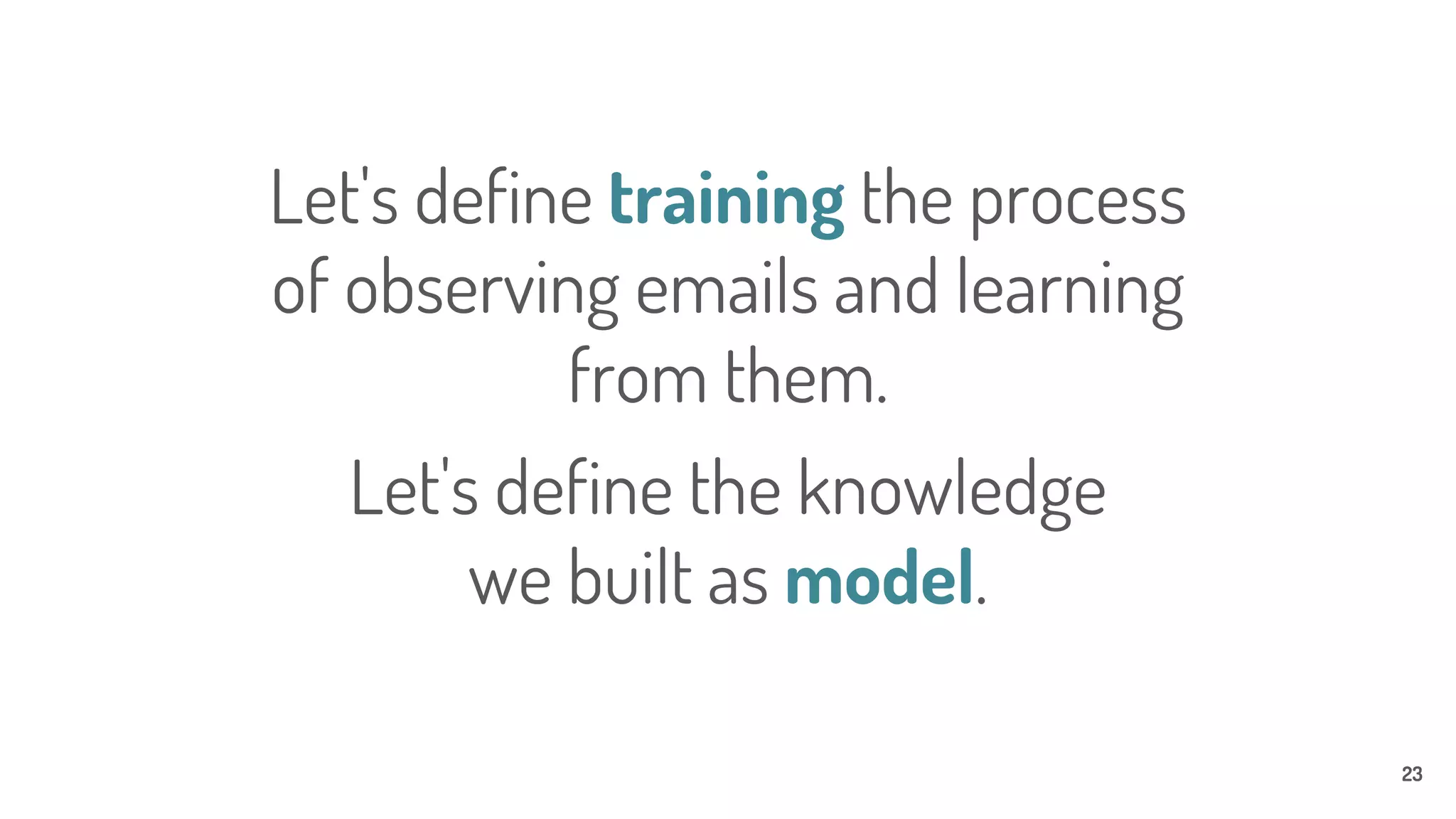 Let's define training the process of observing emails and learning from them.

Let's define the knowledge we built as model.

23